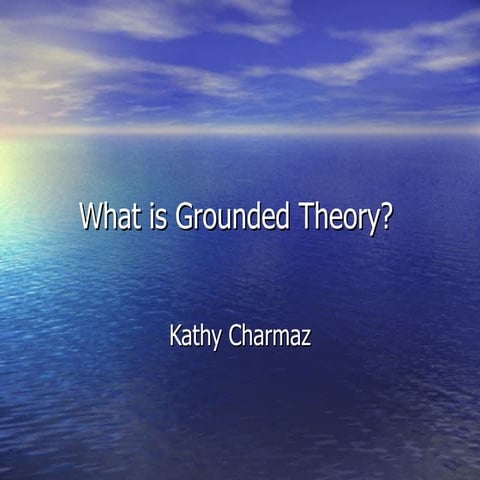 What is Grounded Theory?

Kathy Charmaz